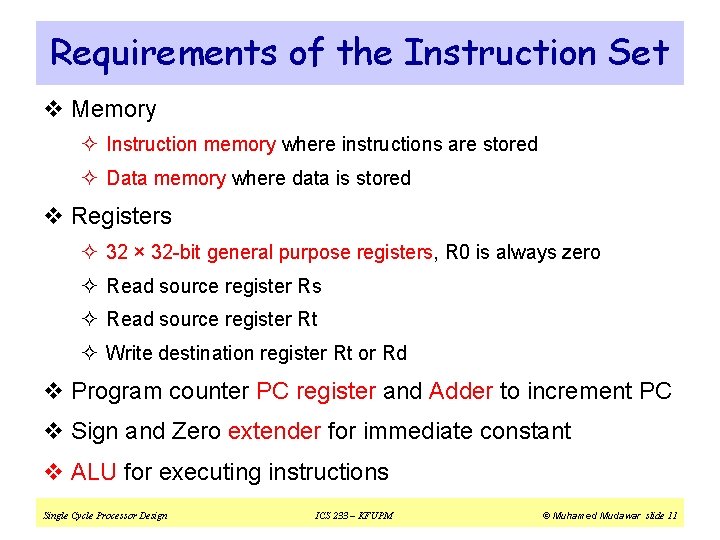 Requirements of the Instruction Set

❖ Memory

✧ Instruction memory where instructions are stored

✧ Data memory where data is stored

❖ Registers

✧ 32 × 32-bit general purpose registers, R0 is always zero

✧ Read source register Rs

✧ Read source register Rt

✧ Write destination register Rt or Rd

❖ Program counter PC register and Adder to increment PC

❖ Sign and Zero extender for immediate constant

❖ ALU for executing instructions

Single Cycle Processor Design ICS 233 – KFUPM © Muhamed Mudawar slide 11